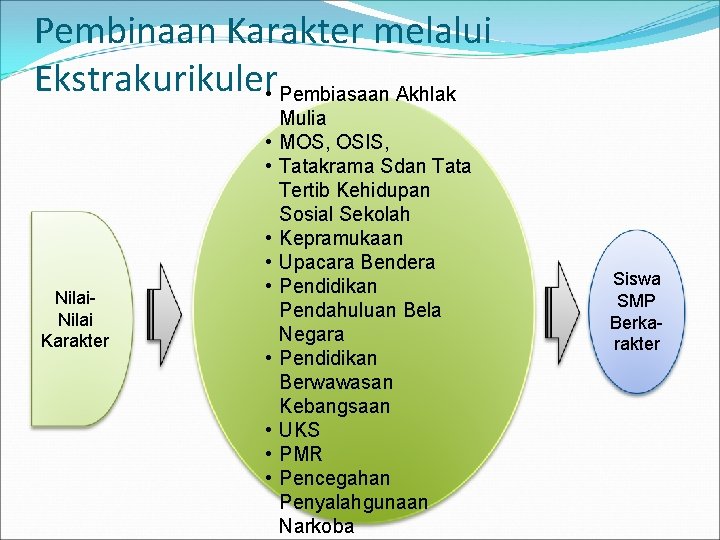 Pembinaan Karakter melalui Ekstrakurikuler

Nilai-Nilai Karakter

• Pembiasaan Akhlak Mulia
• MOS, OSIS,
• Tatakrama Sdan Tata Tertib Kehidupan Sosial Sekolah
• Kepramukaan
• Upacara Bendera
• Pendidikan Pendahuluan Bela Negara
• Pendidikan Berwawasan Kebangsaan
• UKS
• PMR
• Pencegahan Penyalahgunaan Narkoba

Siswa SMP Berkarakter